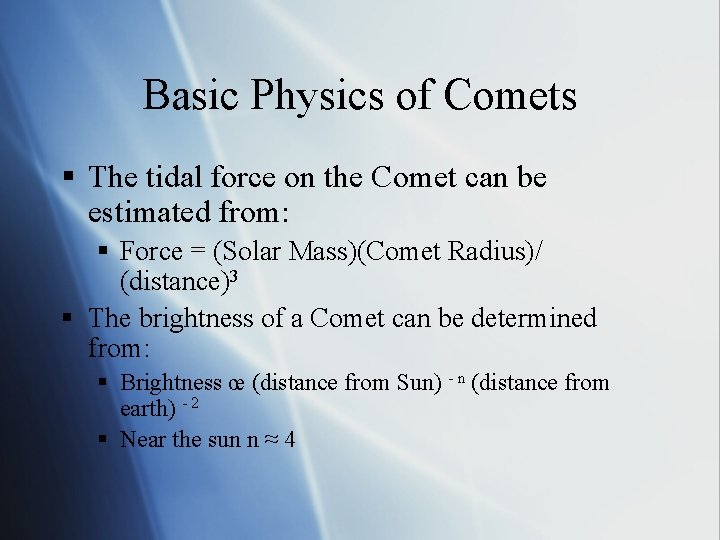 Basic Physics of Comets

▪ The tidal force on the Comet can be estimated from:
▪ Force = (Solar Mass)(Comet Radius)/(distance)$^3$
▪ The brightness of a Comet can be determined from:
▪ Brightness œ (distance from Sun) $^{-n}$ (distance from earth) $^{-2}$
▪ Near the sun n ≈ 4